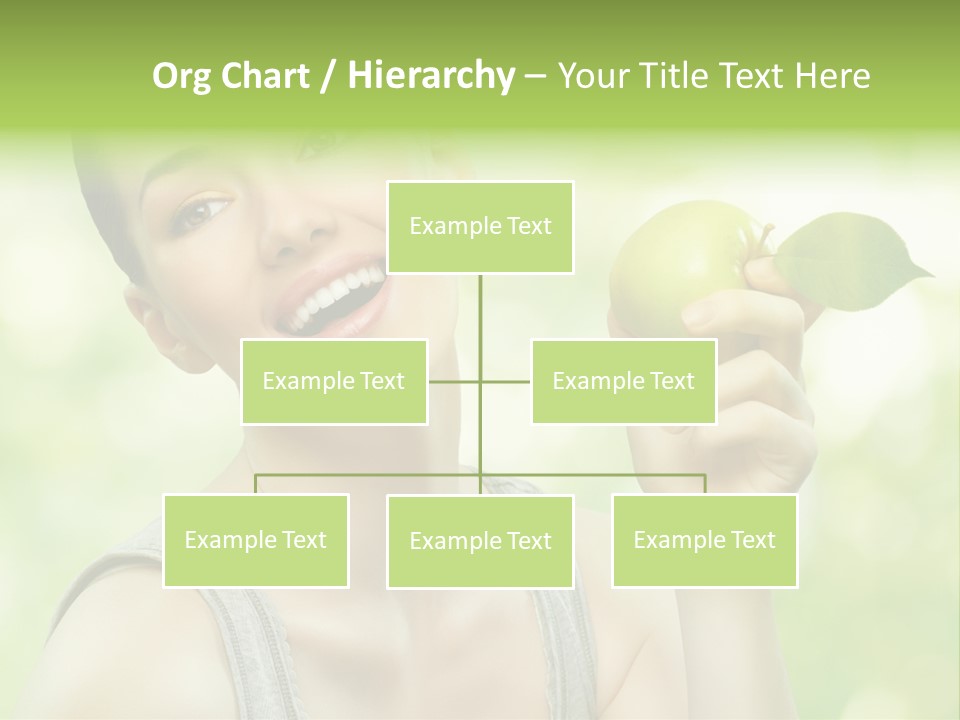 Org Chart / Hierarchy – Your Title Text Here

Example Text

Example Text

Example Text

Example Text

Example Text

Example Text